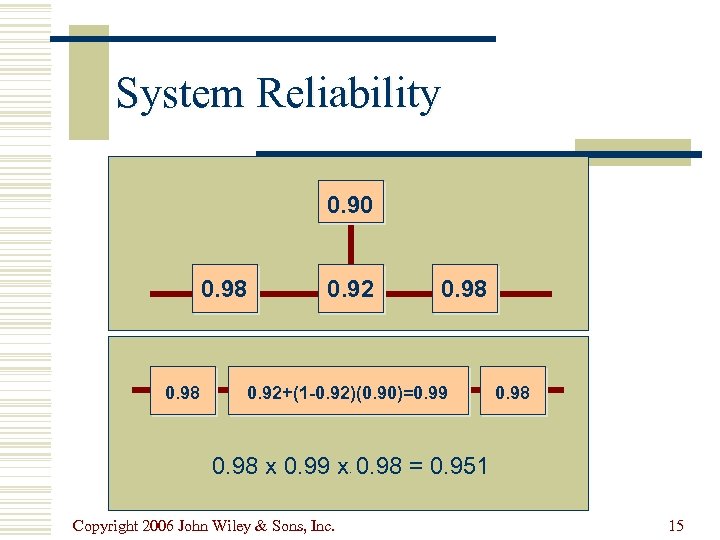 System Reliability

0.90

0.98

0.92

0.98

0.98

0.92+(1-0.92)(0.90)=0.99

0.98

0.98 x 0.99 x 0.98 = 0.951

Copyright 2006 John Wiley & Sons, Inc.

15